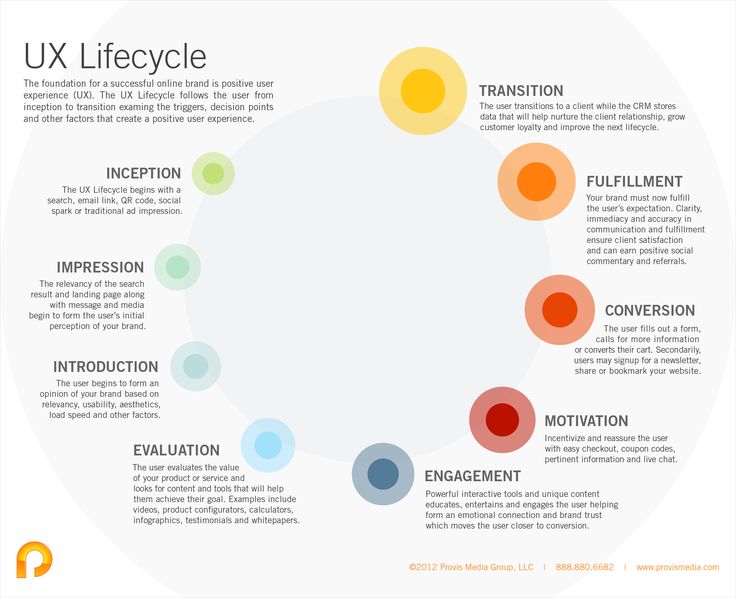 UX Lifecycle

The foundation for a successful online brand is positive user experience (UX). The UX Lifecycle follows the user from inception to transition examing the triggers, decision points and other factors that create a positive user experience.

INCEPTION
The UX Lifecycle begins with a search, email link, QR code, social spark or traditional ad impression.

IMPRESSION
The relevancy of the search result and landing page along with message and media begin to form the user's initial perception of your brand.

INTRODUCTION
The user begins to form an opinion of your brand based on relevancy, usability, aesthetics, load speed and other factors.

EVALUATION
The user evaluates the value of your product or service and looks for content and tools that will help them achieve their goal. Examples include videos, product configurators, calculators, infographics, testimonials and whitepapers.

ENGAGEMENT
Powerful interactive tools and unique content educates, entertains and engages the user helping form an emotional connection and brand trust which moves the user closer to conversion.

MOTIVATION
Incentivize and reassure the user with easy checkout, coupon codes, pertinent information and live chat.

CONVERSION
The user fills out a form, calls for more information or converts their cart. Secondarily, users may signup for a newsletter, share or bookmark your website.

FULFILLMENT
Your brand must now fulfill the user's expectation. Clarity, immediacy and accuracy in communication and fulfillment ensure client satisfaction and can earn positive social commentary and referrals.

TRANSITION
The user transitions to a client while the CRM stores data that will help nurture the client relationship, grow customer loyalty and improve the next lifecycle.

©2012 Provis Media Group, LLC | 888.880.6682 | www.provismedia.com